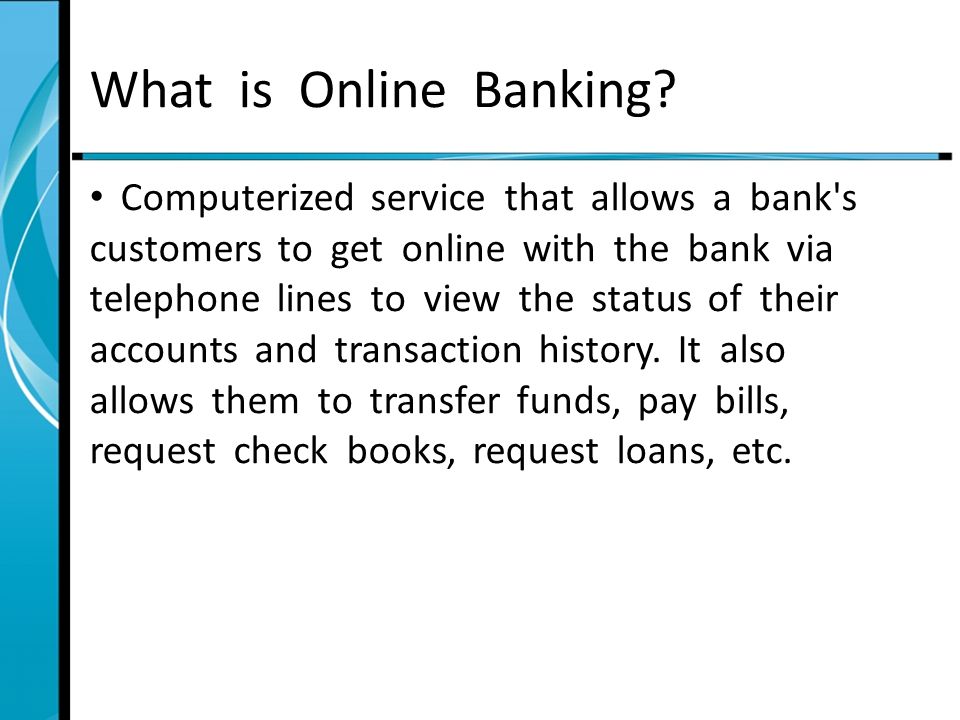 What is Online Banking?

• Computerized service that allows a bank's customers to get online with the bank via telephone lines to view the status of their accounts and transaction history. It also allows them to transfer funds, pay bills, request check books, request loans, etc.